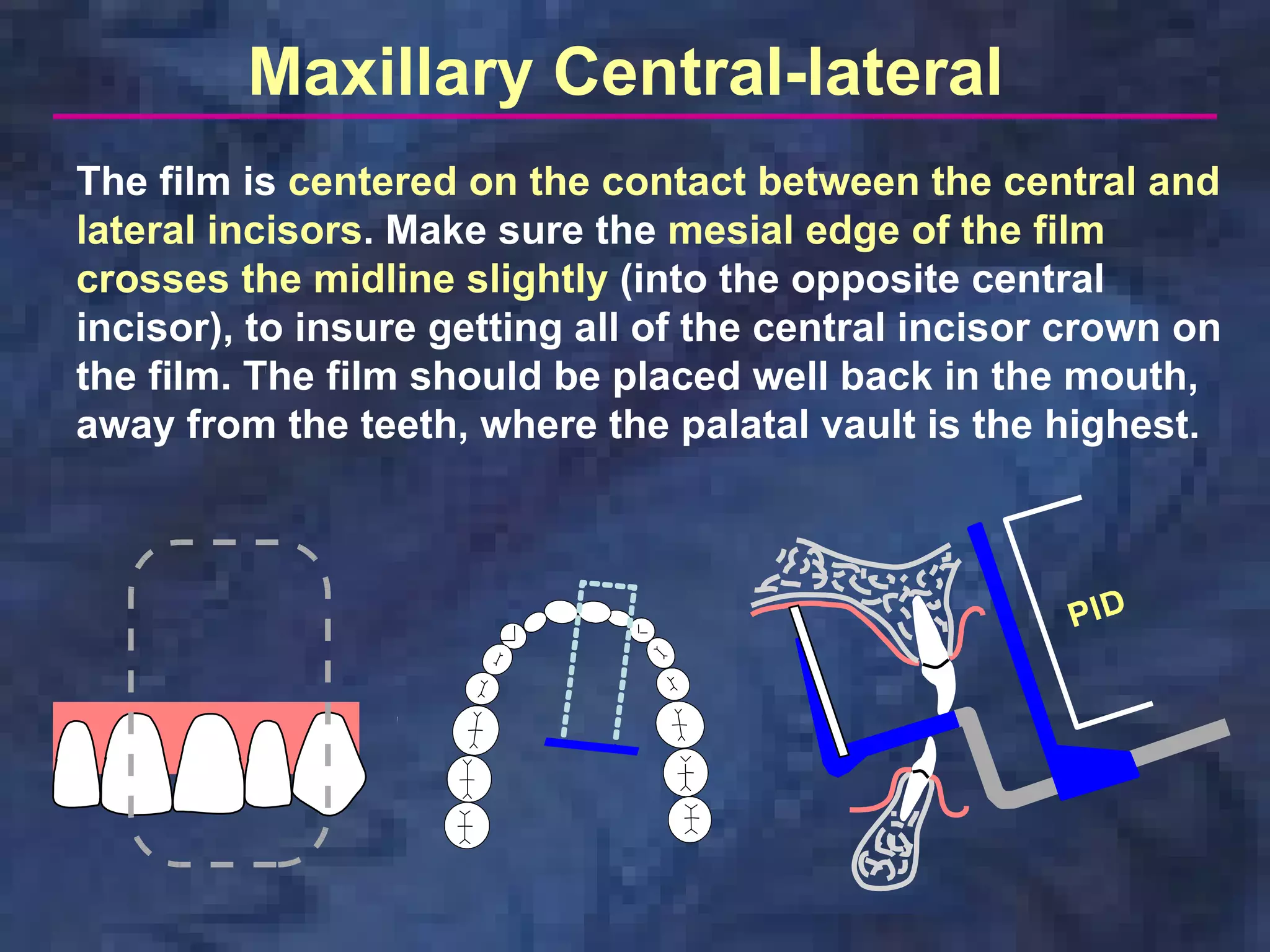 Maxillary Central-lateral

The film is centered on the contact between the central and lateral incisors. Make sure the mesial edge of the film crosses the midline slightly (into the opposite central incisor), to insure getting all of the central incisor crown on the film. The film should be placed well back in the mouth, away from the teeth, where the palatal vault is the highest.

PID